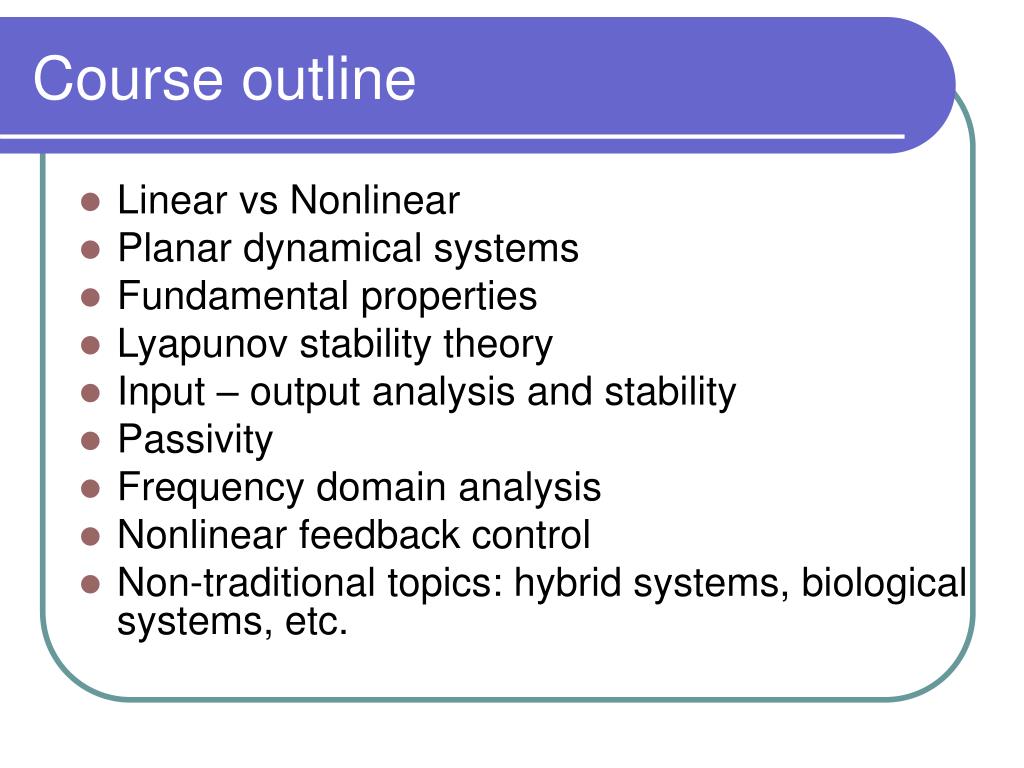 Course outline

- Linear vs Nonlinear
- Planar dynamical systems
- Fundamental properties
- Lyapunov stability theory
- Input – output analysis and stability
- Passivity
- Frequency domain analysis
- Nonlinear feedback control
- Non-traditional topics: hybrid systems, biological systems, etc.